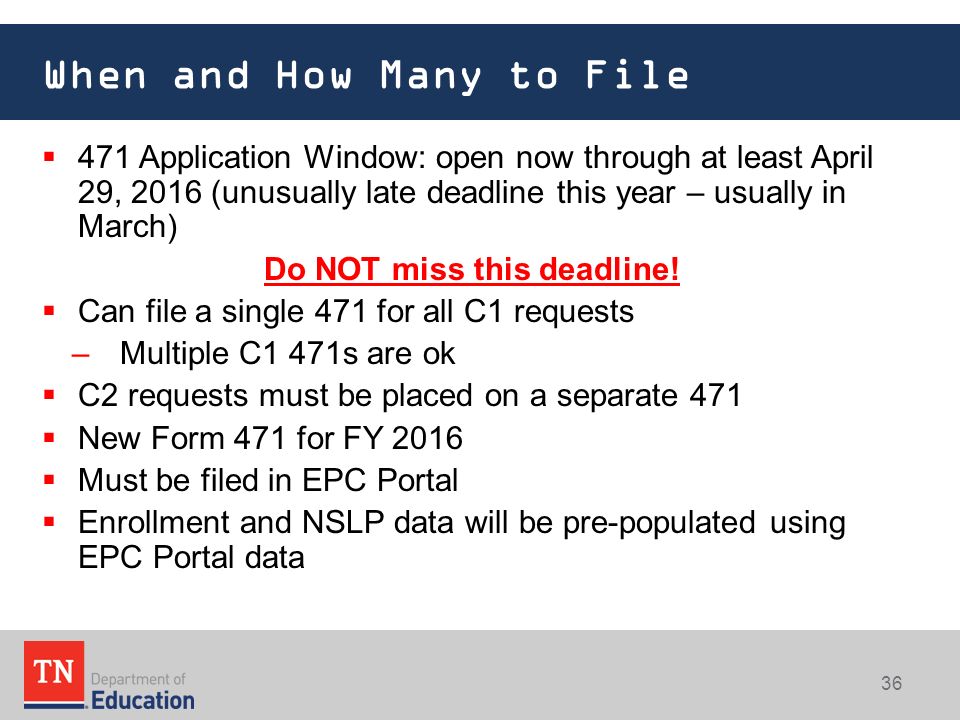 When and How Many to File

▪ 471 Application Window: open now through at least April 29, 2016 (unusually late deadline this year – usually in March)

Do NOT miss this deadline!

▪ Can file a single 471 for all C1 requests
– Multiple C1 471s are ok
▪ C2 requests must be placed on a separate 471
▪ New Form 471 for FY 2016
▪ Must be filed in EPC Portal
▪ Enrollment and NSLP data will be pre-populated using EPC Portal data

TN Department of Education

36